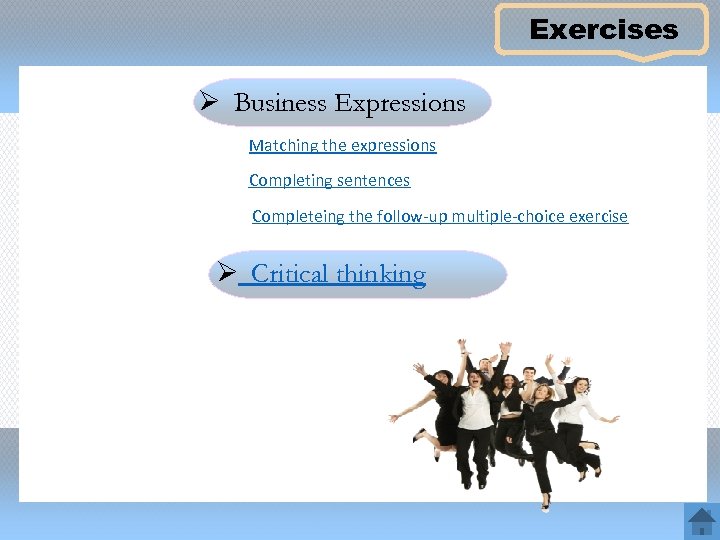 Exercises

➢ Business Expressions

Matching the expressions

Completing sentences

Completeing the follow-up multiple-choice exercise

➢ Critical thinking